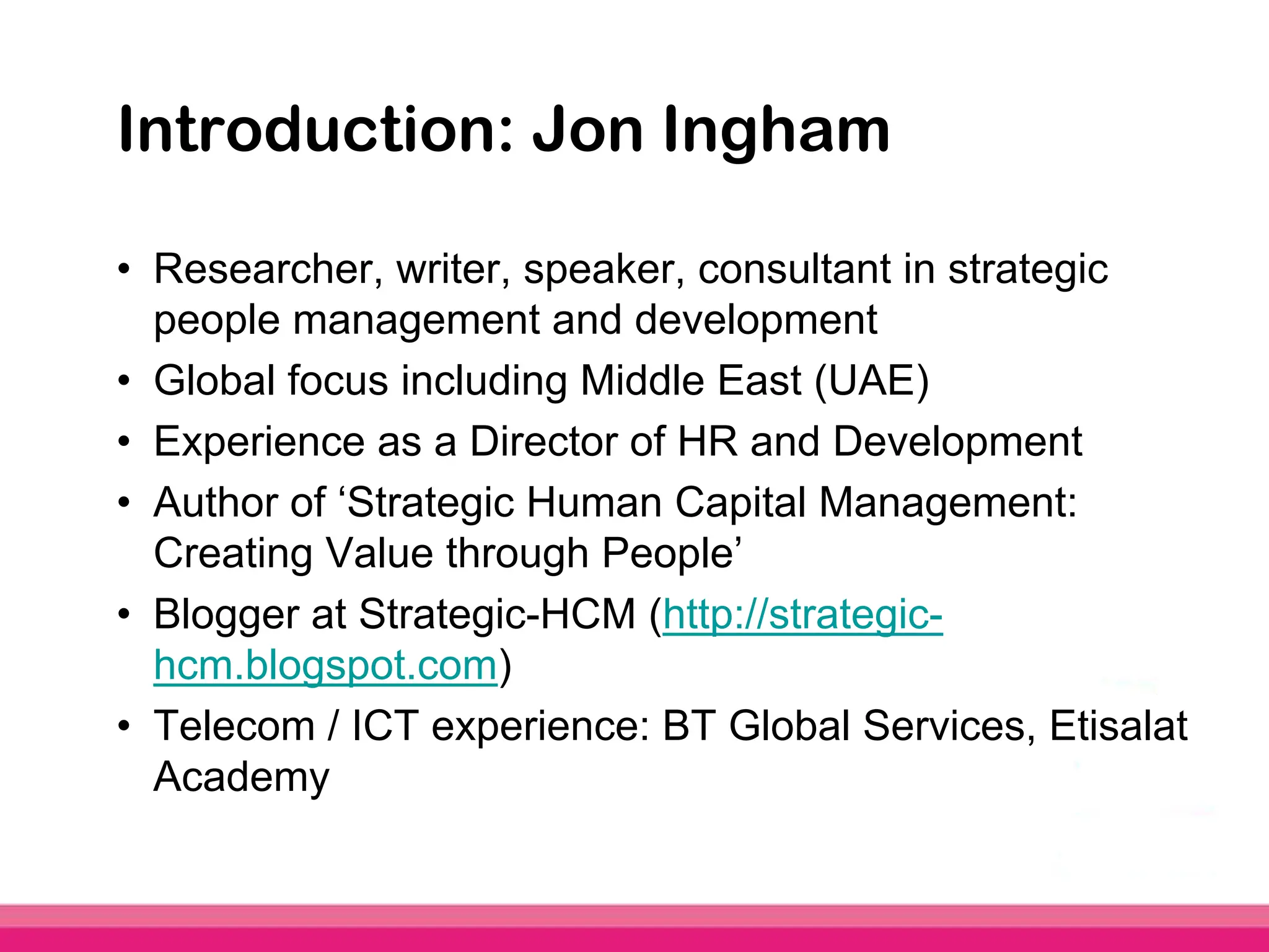 Introduction: Jon Ingham

• Researcher, writer, speaker, consultant in strategic people management and development
• Global focus including Middle East (UAE)
• Experience as a Director of HR and Development
• Author of ‘Strategic Human Capital Management: Creating Value through People’
• Blogger at Strategic-HCM (http://strategic-hcm.blogspot.com)
• Telecom / ICT experience: BT Global Services, Etisalat Academy